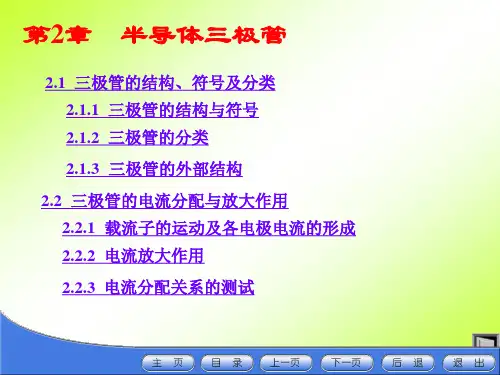 第2章　半导体三极管

2.1 三极管的结构、符号及分类

2.1.1 三极管的结构与符号

2.1.2 三极管的分类

2.1.3 三极管的外部结构

2.2 三极管的电流分配与放大作用

2.2.1 载流子的运动及各电极电流的形成

2.2.2 电流放大作用

2.2.3 电流分配关系的测试

主 页　目 录　上一页　下一页　后 退　退 出